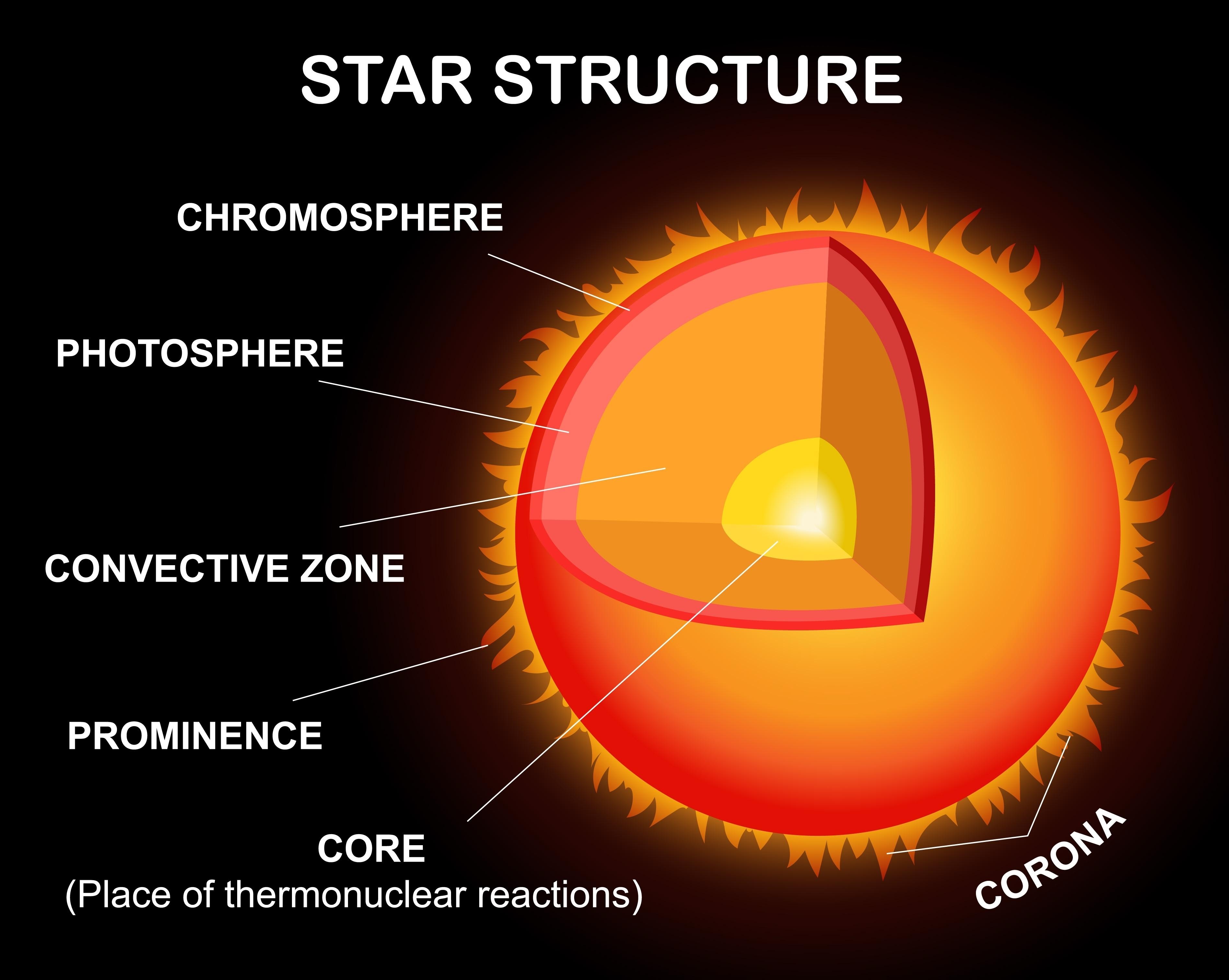 STAR STRUCTURE

CHROMOSPHERE

PHOTOSPHERE

CONVECTIVE ZONE

PROMINENCE

CORE
(Place of thermonuclear reactions)

CORONA